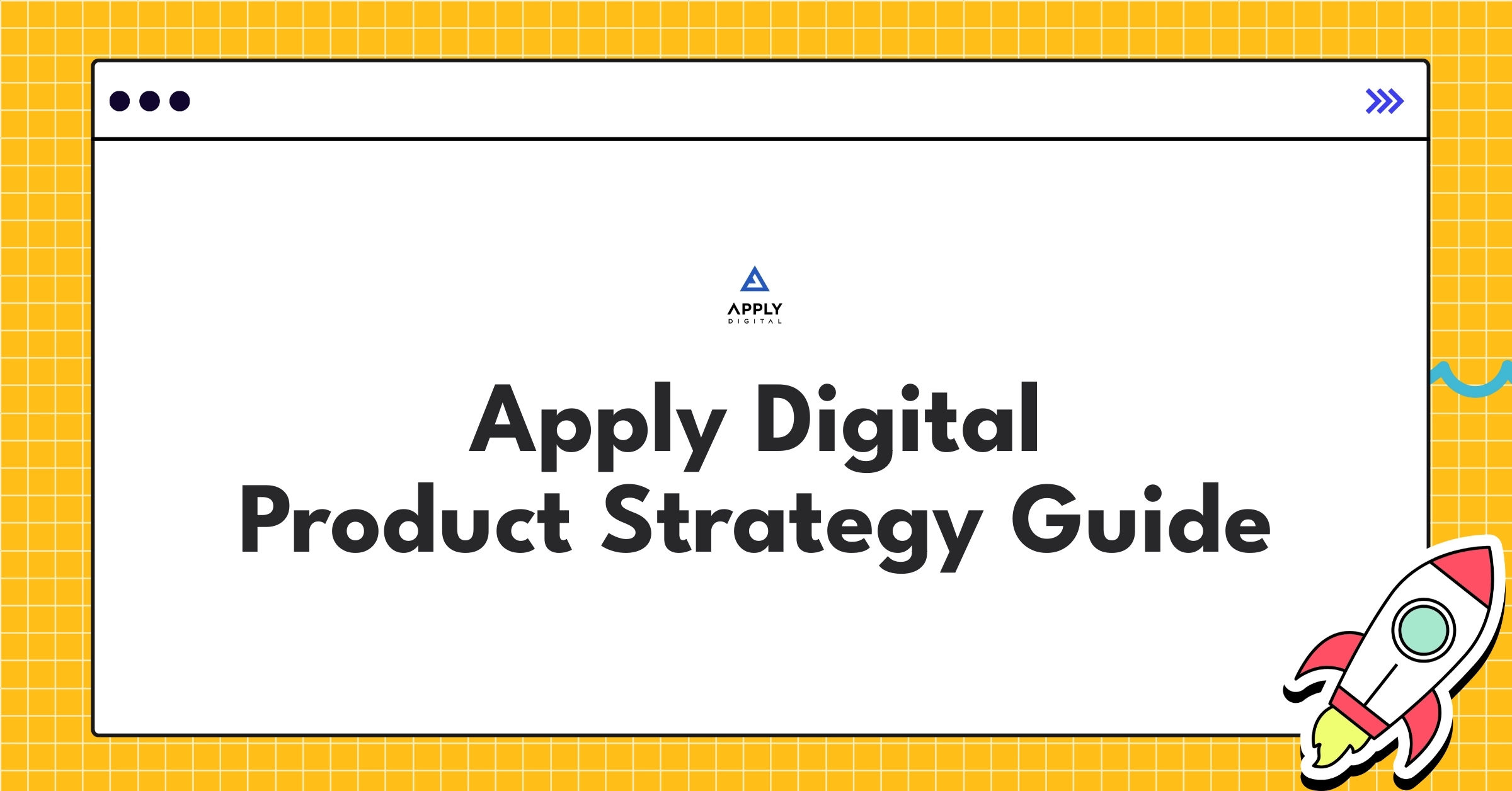 APPLY
DIGITAL

Apply Digital
Product Strategy Guide